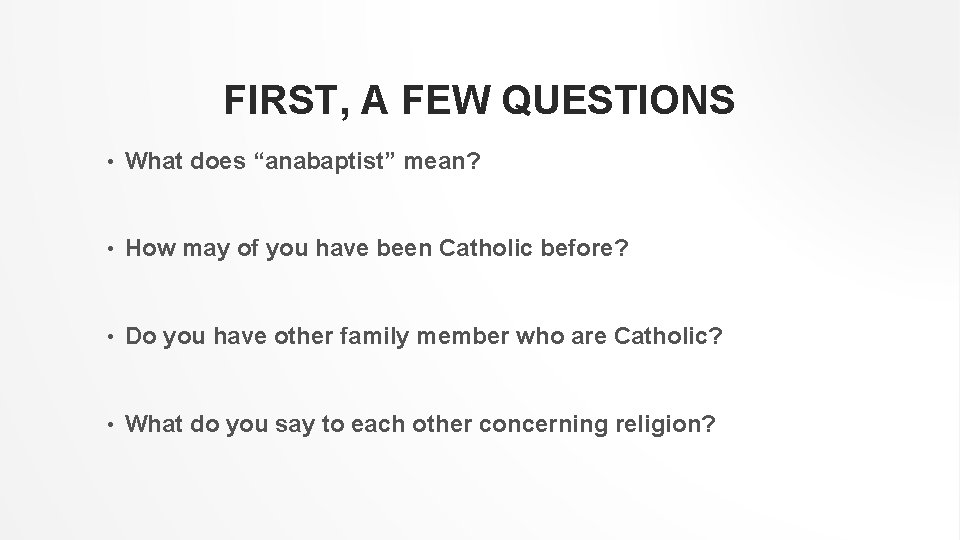 FIRST, A FEW QUESTIONS

• What does “anabaptist” mean?

• How may of you have been Catholic before?

• Do you have other family member who are Catholic?

• What do you say to each other concerning religion?